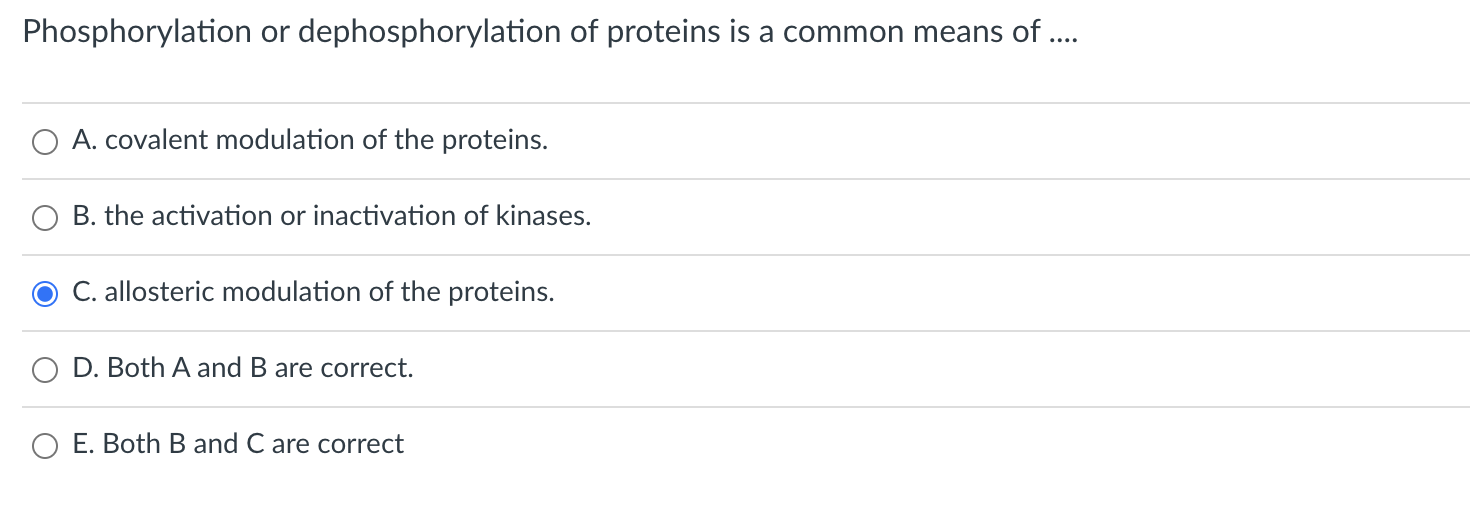 Phosphorylation or dephosphorylation of proteins is a common means of ....

A. covalent modulation of the proteins.

B. the activation or inactivation of kinases.

C. allosteric modulation of the proteins.

D. Both A and B are correct.

E. Both B and C are correct